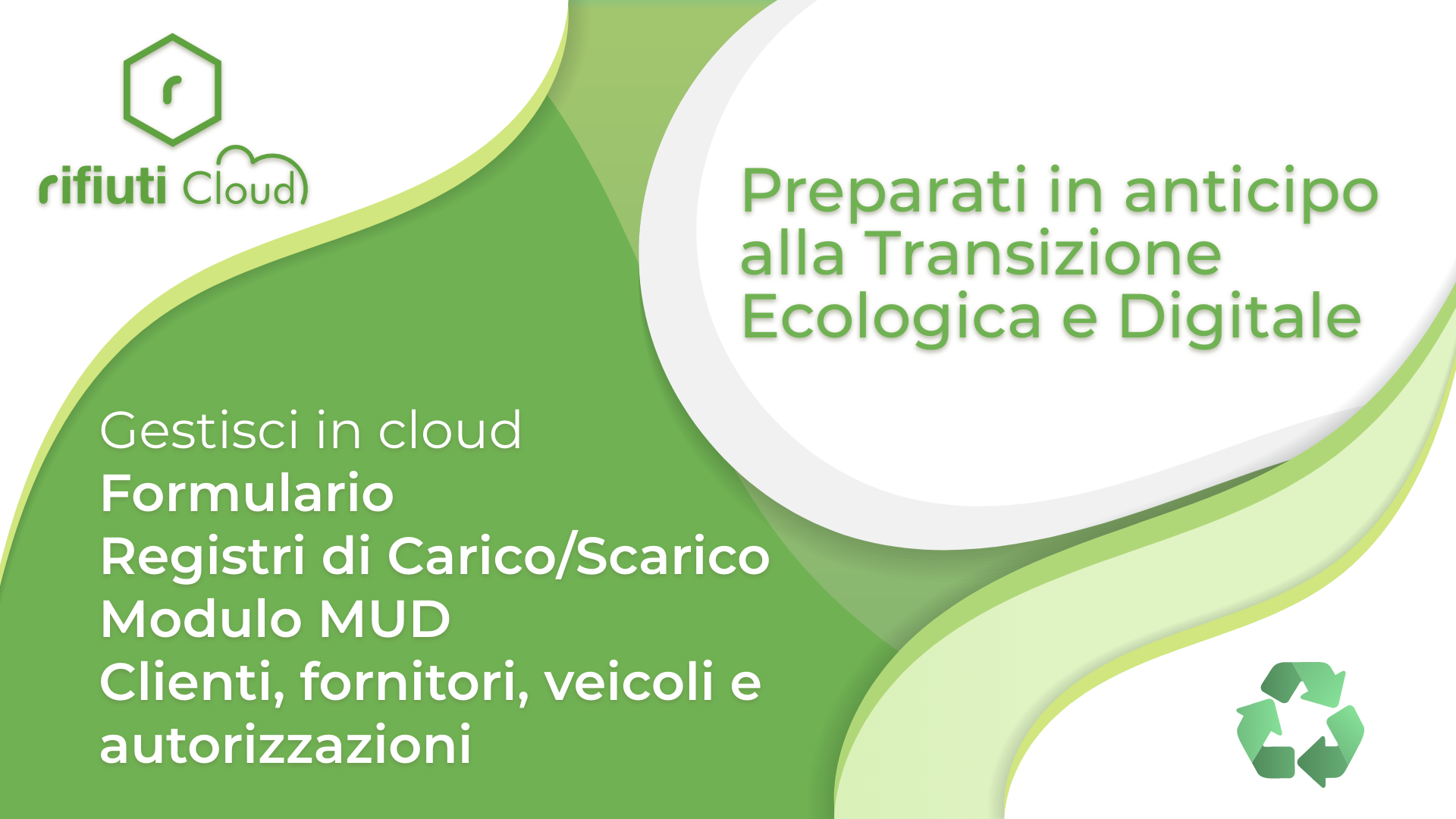 r

rifiuti Cloud

Preparati in anticipo alla Transizione Ecologica e Digitale

Gestisci in cloud
Formulario
Registri di Carico/Scarico
Modulo MUD
Clienti, fornitori, veicoli e autorizzazioni